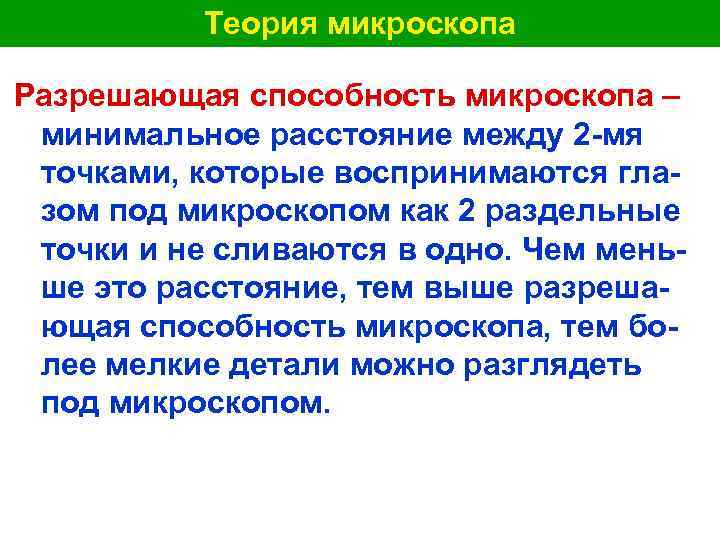 Теория микроскопа

Разрешающая способность микроскопа – минимальное расстояние между 2-мя точками, которые воспринимаются глазом под микроскопом как 2 раздельные точки и не сливаются в одно. Чем меньше это расстояние, тем выше разрешающая способность микроскопа, тем более мелкие детали можно разглядеть под микроскопом.